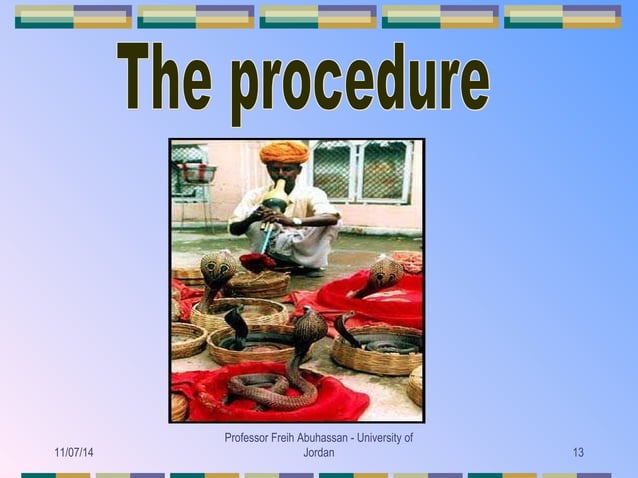 The procedure

11/07/14

Professor Freih Abuhassan - University of Jordan

13